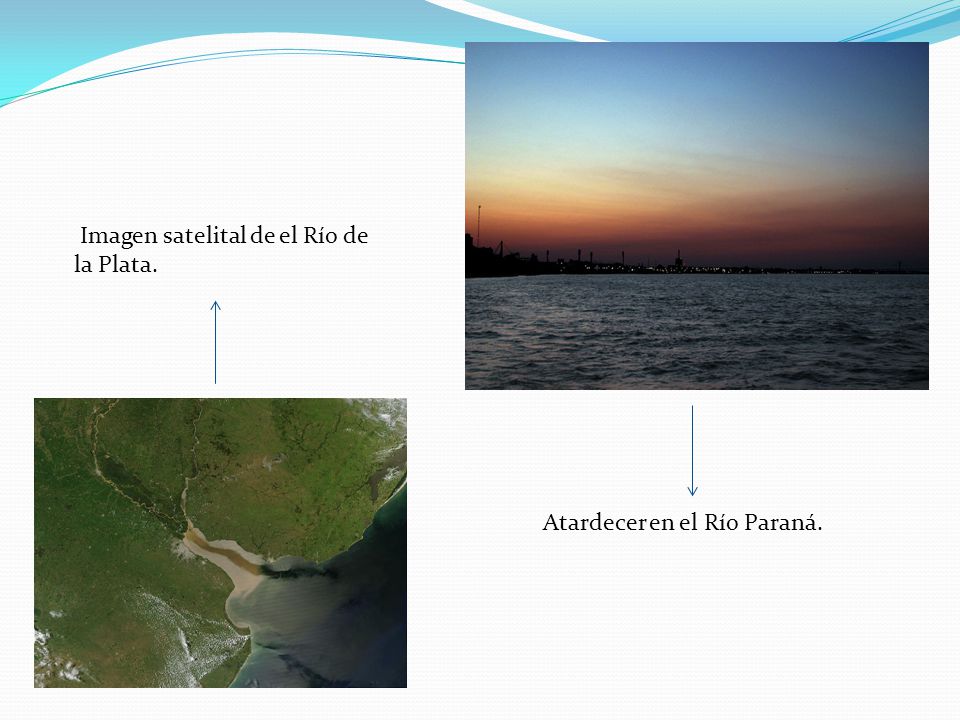 Imagen satelital de el Río de la Plata.

Atardecer en el Río Paraná.